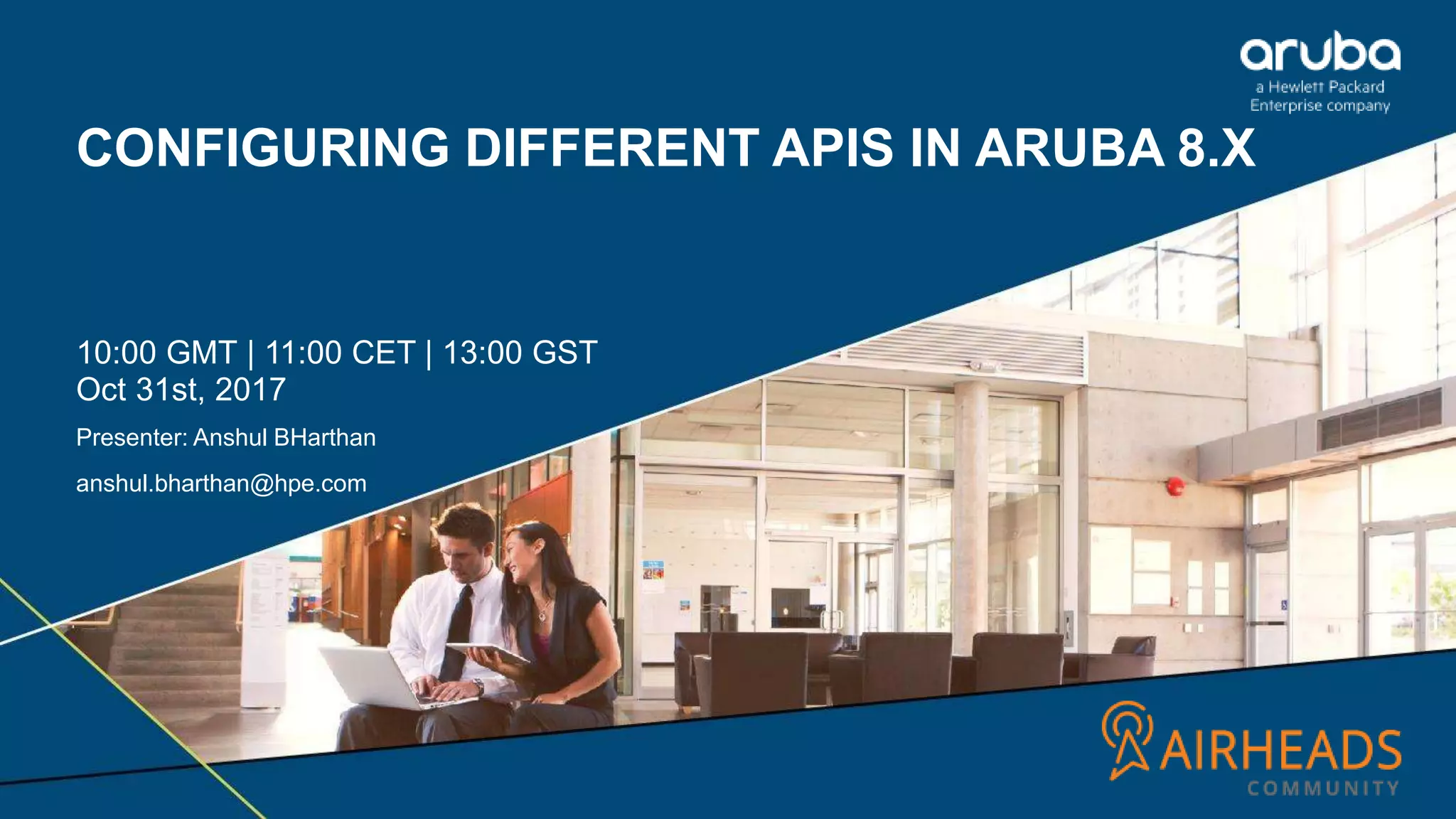 aruba
a Hewlett Packard Enterprise company

CONFIGURING DIFFERENT APIS IN ARUBA 8.X

10:00 GMT | 11:00 CET | 13:00 GST
Oct 31st, 2017

Presenter: Anshul BHarthan

anshul.bharthan@hpe.com

AIRHEADS
COMMUNITY